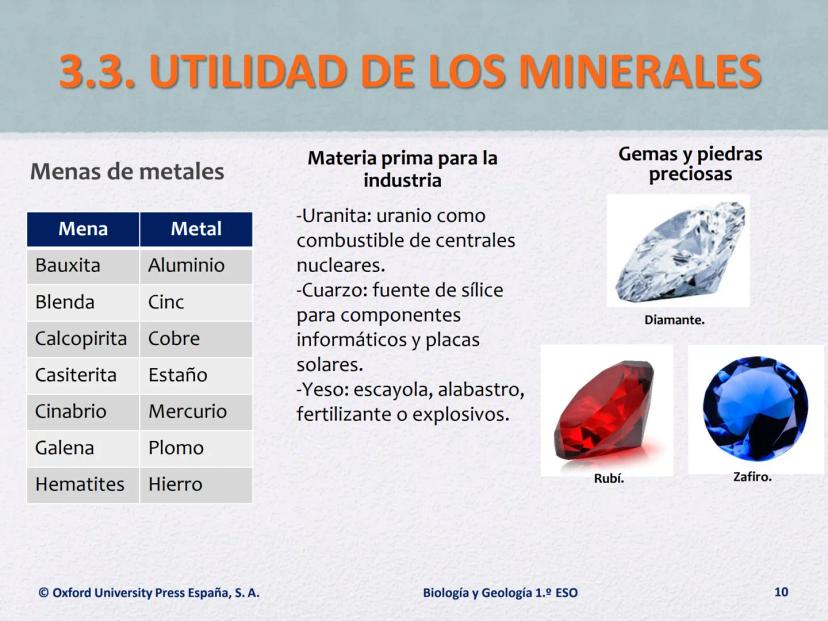 3.3. UTILIDAD DE LOS MINERALES

Menas de metales

| Mena | Metal |
|---|---|
| Bauxita | Aluminio |
| Blenda | Cinc |
| Calcopirita | Cobre |
| Casiterita | Estaño |
| Cinabrio | Mercurio |
| Galena | Plomo |
| Hematites | Hierro |

Materia prima para la industria

-Uranita: uranio como combustible de centrales nucleares.
-Cuarzo: fuente de sílice para componentes informáticos y placas solares.
-Yeso: escayola, alabastro, fertilizante o explosivos.

Gemas y piedras preciosas

Diamante.

Rubí.

Zafiro.

© Oxford University Press España, S. A.

Biología y Geología 1.º ESO

10